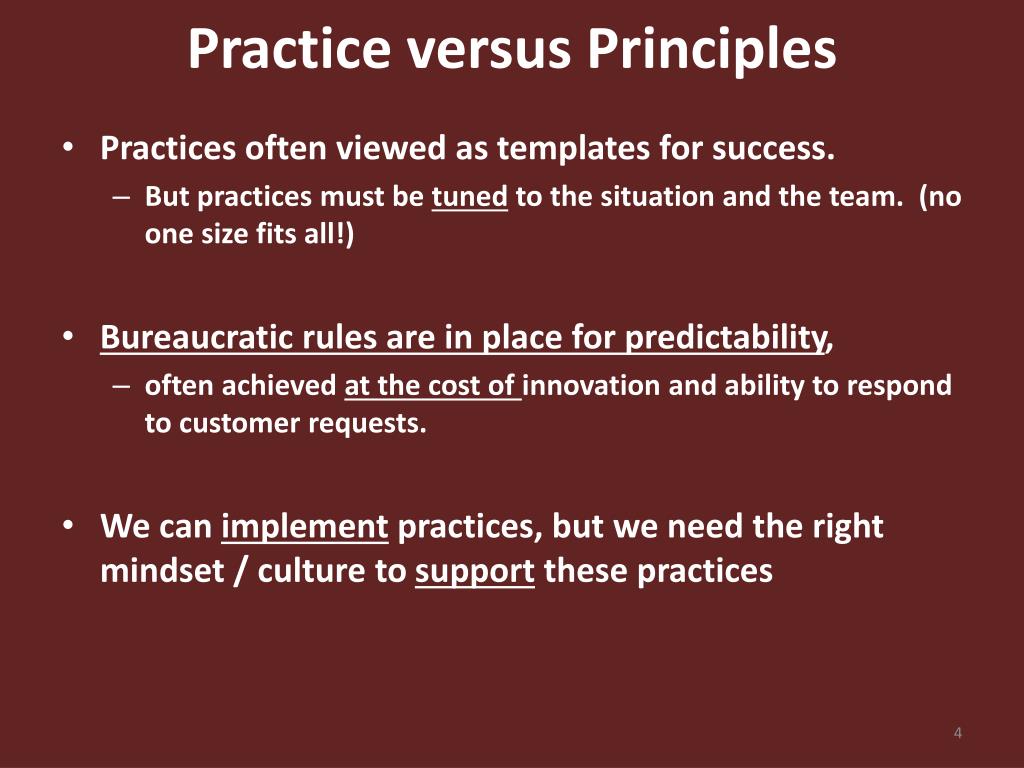 Practice versus Principles

• Practices often viewed as templates for success.
– But practices must be tuned to the situation and the team. (no one size fits all!)

• Bureaucratic rules are in place for predictability,
– often achieved at the cost of innovation and ability to respond to customer requests.

• We can implement practices, but we need the right mindset / culture to support these practices

4